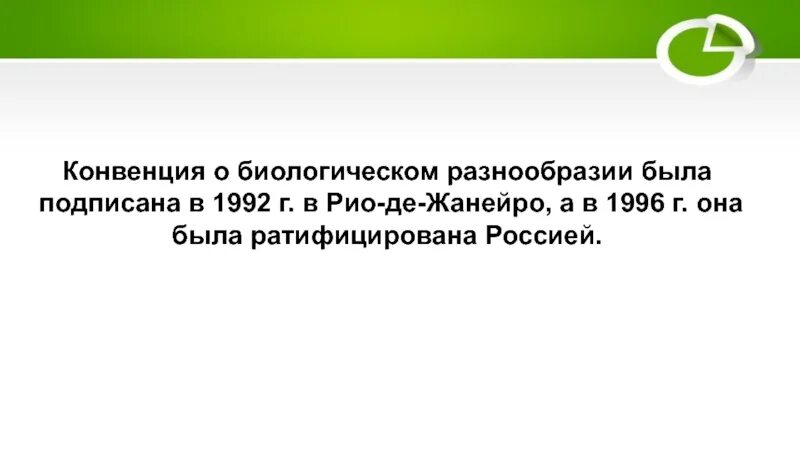 Конвенция о биологическом разнообразии была подписана в 1992 г. в Рио-де-Жанейро, а в 1996 г. она была ратифицирована Россией.